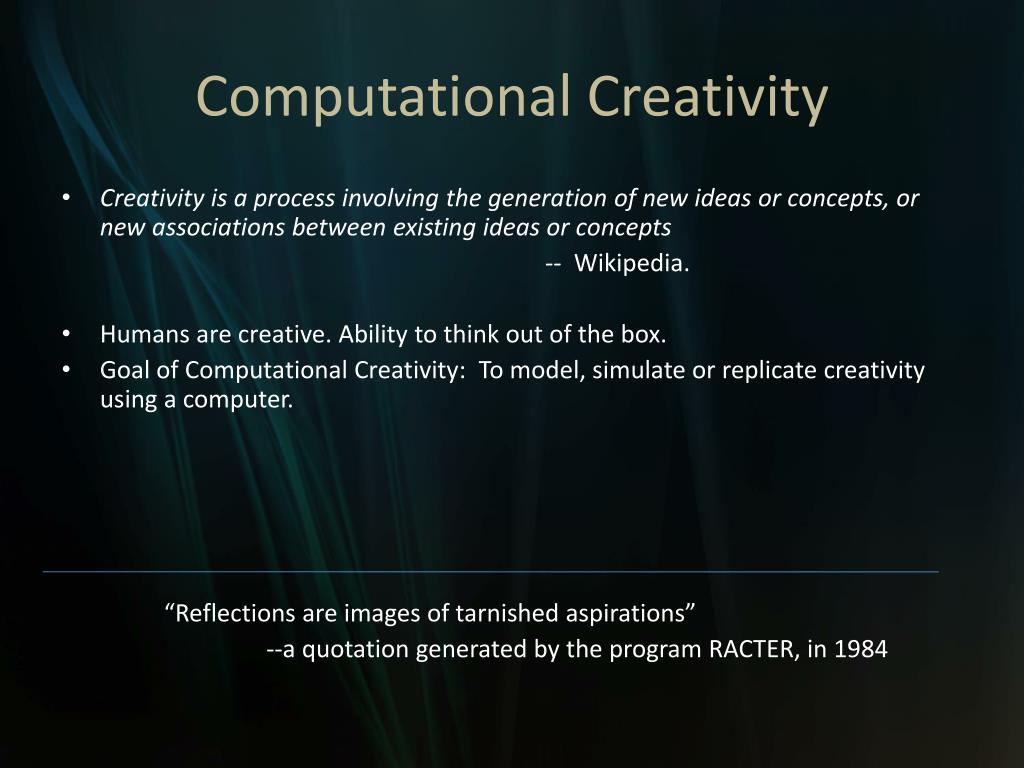 Computational Creativity

• Creativity is a process involving the generation of new ideas or concepts, or new associations between existing ideas or concepts

-- Wikipedia.

• Humans are creative. Ability to think out of the box.
• Goal of Computational Creativity: To model, simulate or replicate creativity using a computer.

“Reflections are images of tarnished aspirations”

--a quotation generated by the program RACTER, in 1984